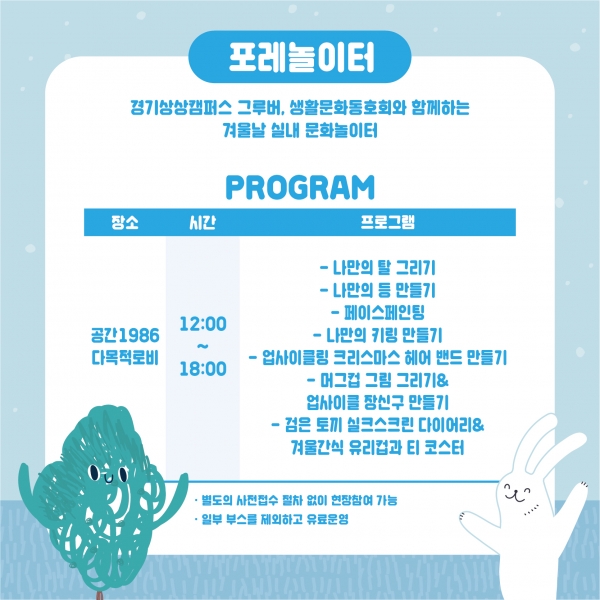 포레놀이터

경기상상캠퍼스 그루버, 생활문화동호회와 함께하는 겨울날 실내 문화놀이터

PROGRAM

| 장소 | 시간 | 프로그램 |
|---|---|---|
| 공간1986 다목적로비 | 12:00 ~ 18:00 | - 나만의 탈 그리기<br>- 나만의 등 만들기<br>- 페이스페인팅<br>- 나만의 키링 만들기<br>- 업사이클링 크리스마스 헤어 밴드 만들기<br>- 머그컵 그림 그리기& 업사이클 장신구 만들기<br>- 검은 토끼 실크스크린 다이어리& 겨울간식 유리컵과 티 코스터 |

· 별도의 사전접수 절차 없이 현장참여 가능
· 일부 부스를 제외하고 유료운영